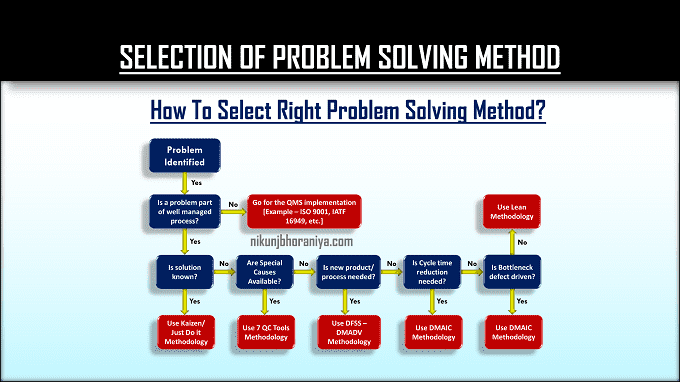 SELECTION OF PROBLEM SOLVING METHOD

How To Select Right Problem Solving Method?

Problem Identified

Yes

Is a problem part of well managed process?

No

Go for the QMS implementation [Example – ISO 9001, IATF 16949, etc.]

nikunjbhoraniya.com

Yes

Is solution known?

No

Are Special Causes Available?

No

Is new product/ process needed?

No

Is Cycle time reduction needed?

No

Is Bottleneck defect driven?

No

Use Lean Methodology

Yes

Use Kaizen/ Just Do It Methodology

Yes

Use 7 QC Tools Methodology

Yes

Use DFSS – DMADV Methodology

Yes

Use DMAIC Methodology

Yes

Use DMAIC Methodology